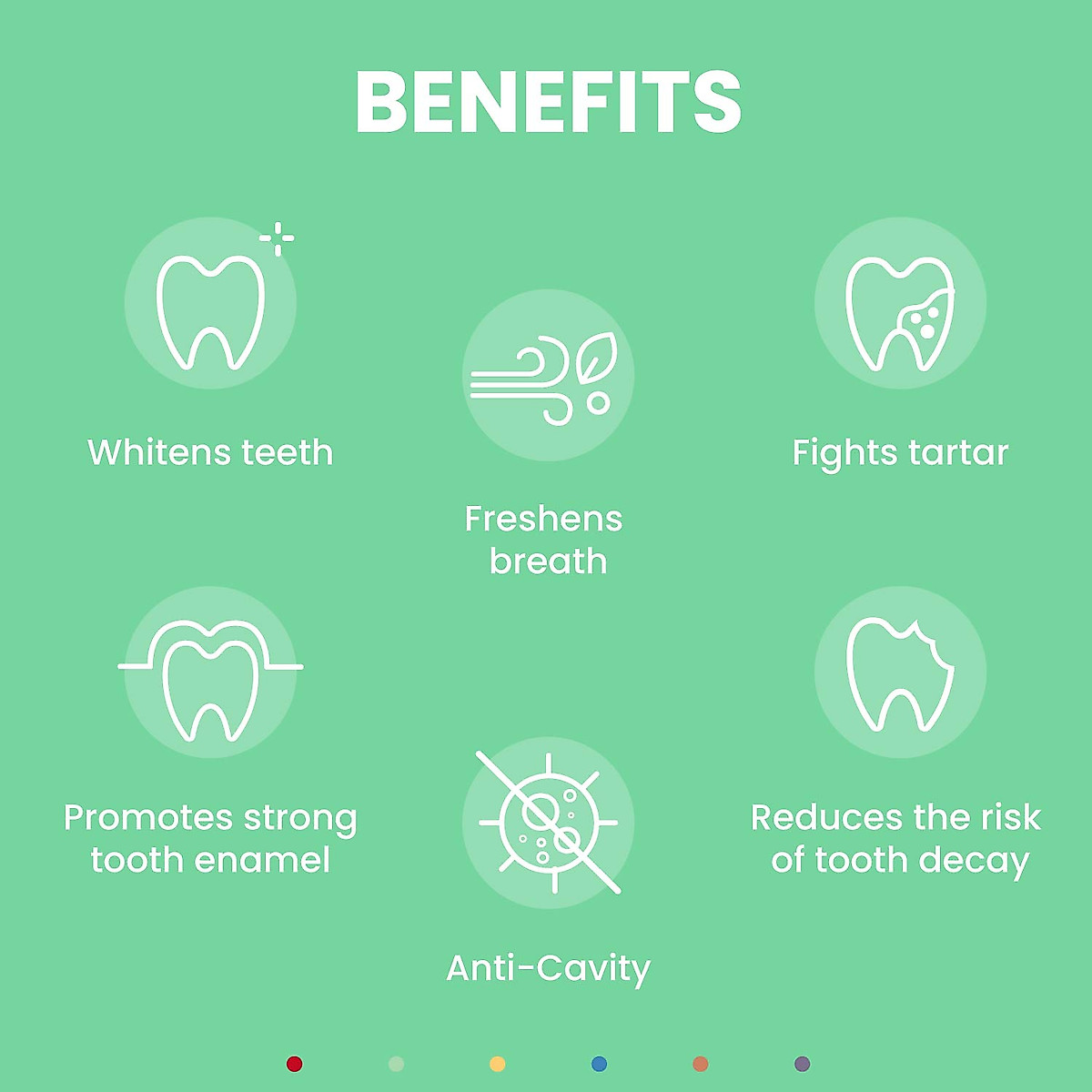 BENEFITS

Whitens teeth

Freshens breath

Fights tartar

Promotes strong tooth enamel

Anti-Cavity

Reduces the risk of tooth decay